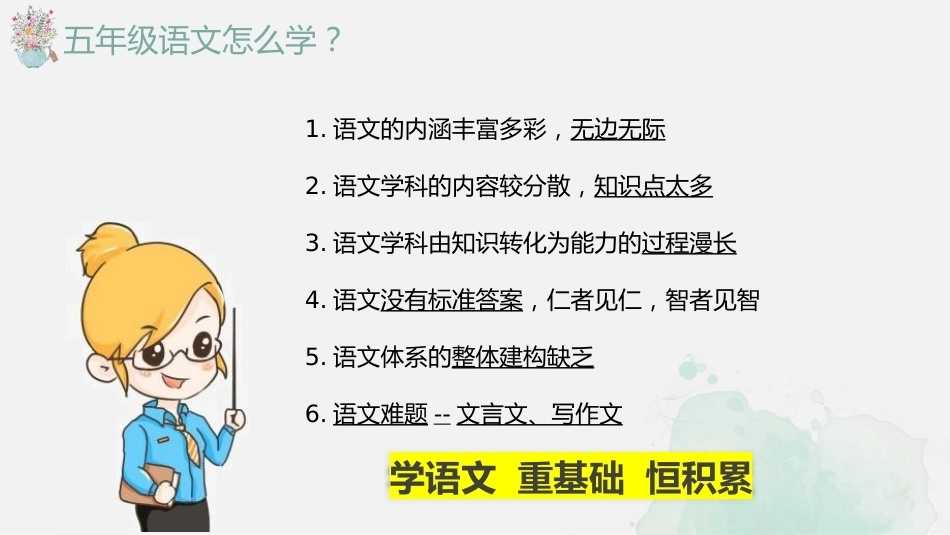 五年级语文怎么学？

1.语文的内涵丰富多彩，无边无际

2.语文学科的内容较分散，知识点太多

3.语文学科由知识转化为能力的过程漫长

4.语文没有标准答案，仁者见仁，智者见智

5.语文体系的整体建构缺乏

6.语文难题 -- 文言文、写作文

学语文 重基础 恒积累